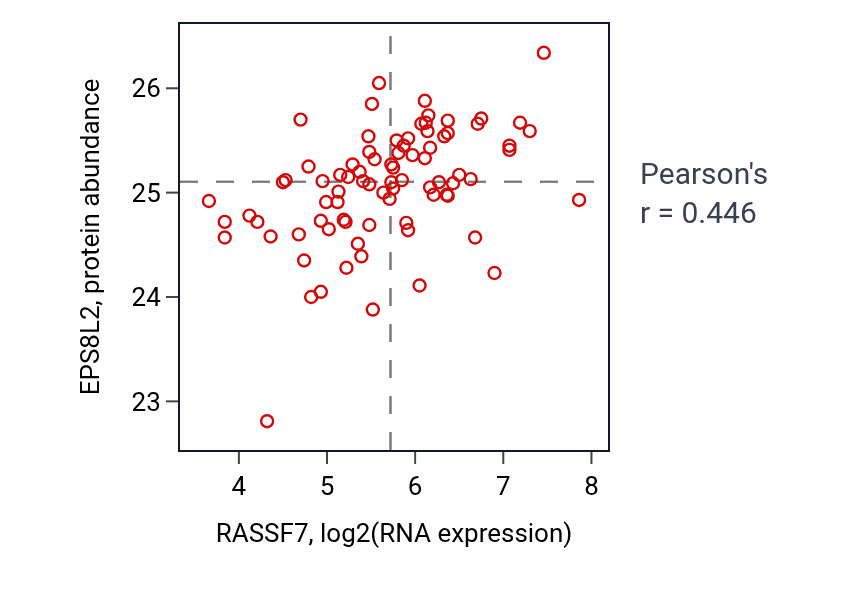 EPS8L2, protein abundance

26
25
24
23

4 5 6 7 8

RASSF7, log2(RNA expression)

Pearson's
r = 0.446